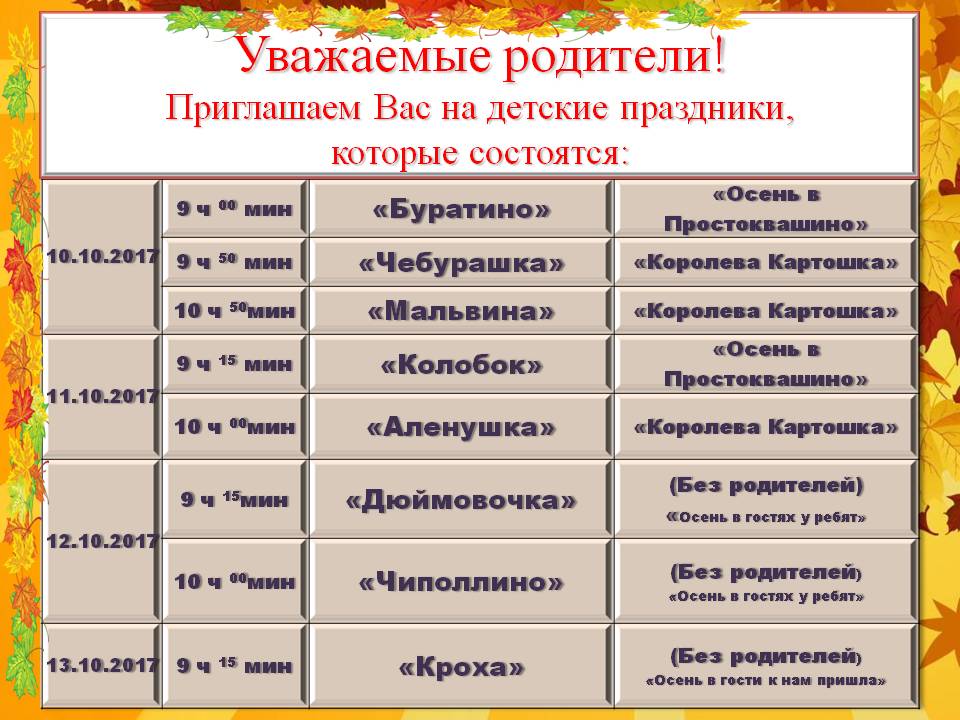 Уважаемые родители!
Приглашаем Вас на детские праздники, которые состоятся:

| | | | |
|---|---|---|---|
| 10.10.2017 | 9 ч $^{00}$ мин | «Буратино» | «Осень в Простоквашино» |
| | 9 ч $^{50}$ мин | «Чебурашка» | «Королева Картошка» |
| | 10 ч $^{50}$мин | «Мальвина» | «Королева Картошка» |
| 11.10.2017 | 9 ч $^{15}$ мин | «Колобок» | «Осень в Простоквашино» |
| | 10 ч $^{00}$мин | «Аленушка» | «Королева Картошка» |
| 12.10.2017 | 9 ч $^{15}$мин | «Дюймовочка» | (Без родителей) «Осень в гостях у ребят» |
| | 10 ч $^{00}$мин | «Чиполлино» | (Без родителей) «Осень в гостях у ребят» |
| 13.10.2017 | 9 ч $^{15}$ мин | «Кроха» | (Без родителей) «Осень в гости к нам пришла» |